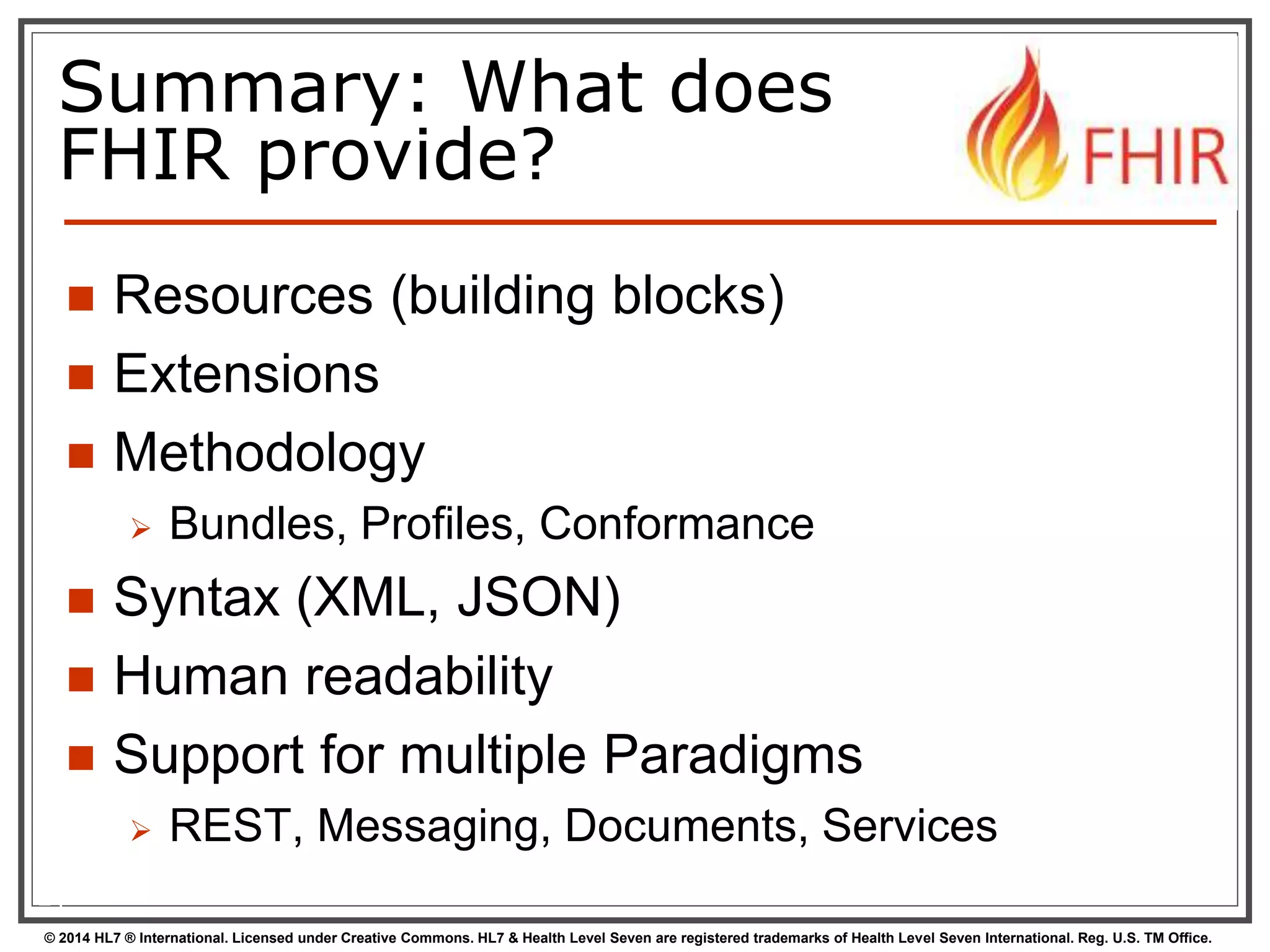 Summary: What does FHIR provide?

FHIR

■ Resources (building blocks)
■ Extensions
■ Methodology
➢ Bundles, Profiles, Conformance
■ Syntax (XML, JSON)
■ Human readability
■ Support for multiple Paradigms
➢ REST, Messaging, Documents, Services

© 2014 HL7 ® International. Licensed under Creative Commons. HL7 & Health Level Seven are registered trademarks of Health Level Seven International. Reg. U.S. TM Office.